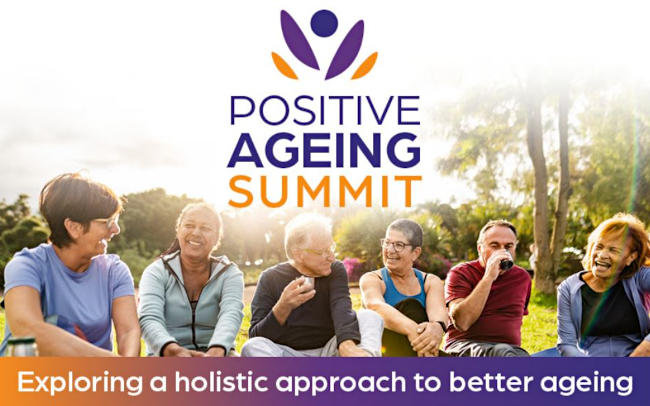 POSITIVE
AGEING
SUMMIT

Exploring a holistic approach to better ageing